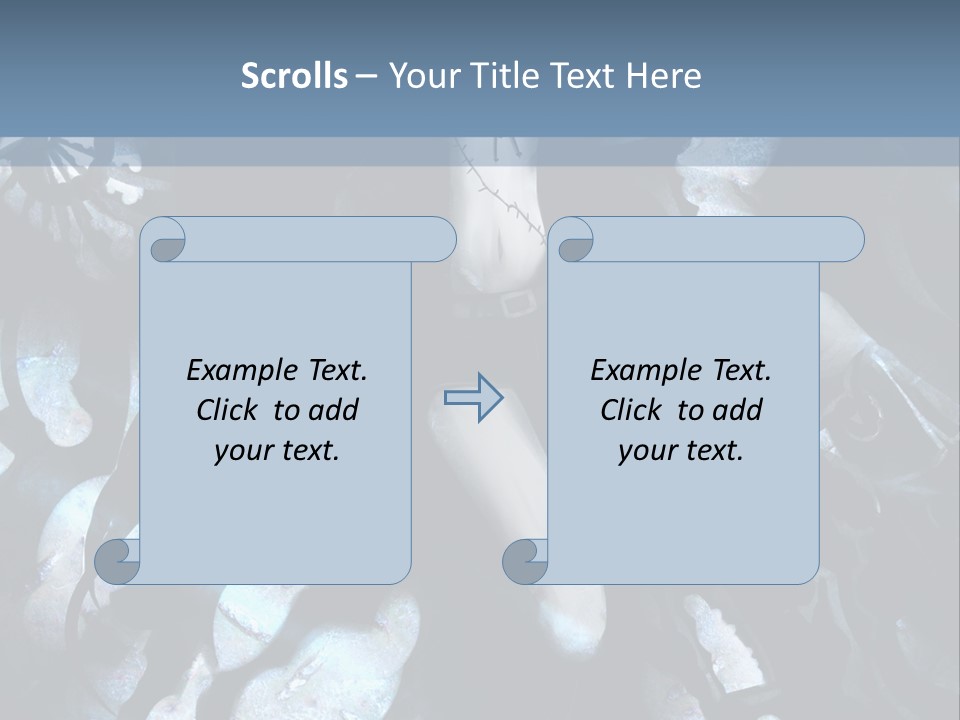 Scrolls – Your Title Text Here

Example Text.
Click to add your text.

Example Text.
Click to add your text.